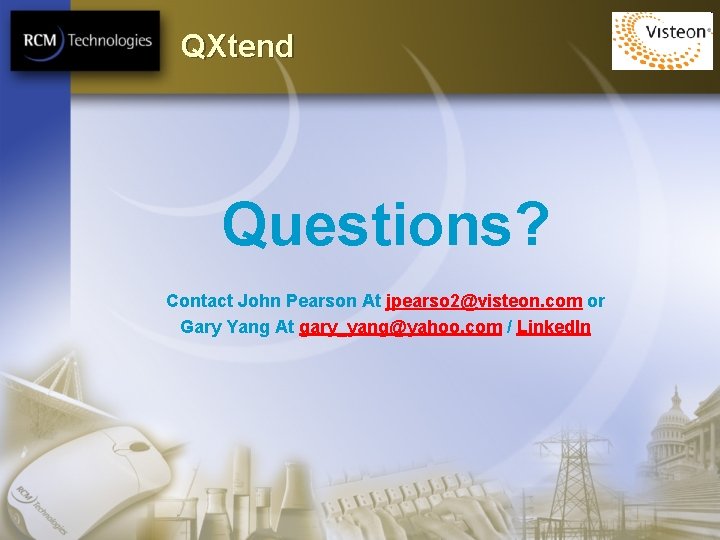 RCM Technologies

QXtend

Visteon

Questions?

Contact John Pearson At jpearso2@visteon.com or Gary Yang At gary_yang@yahoo.com / LinkedIn

RCM Technologies